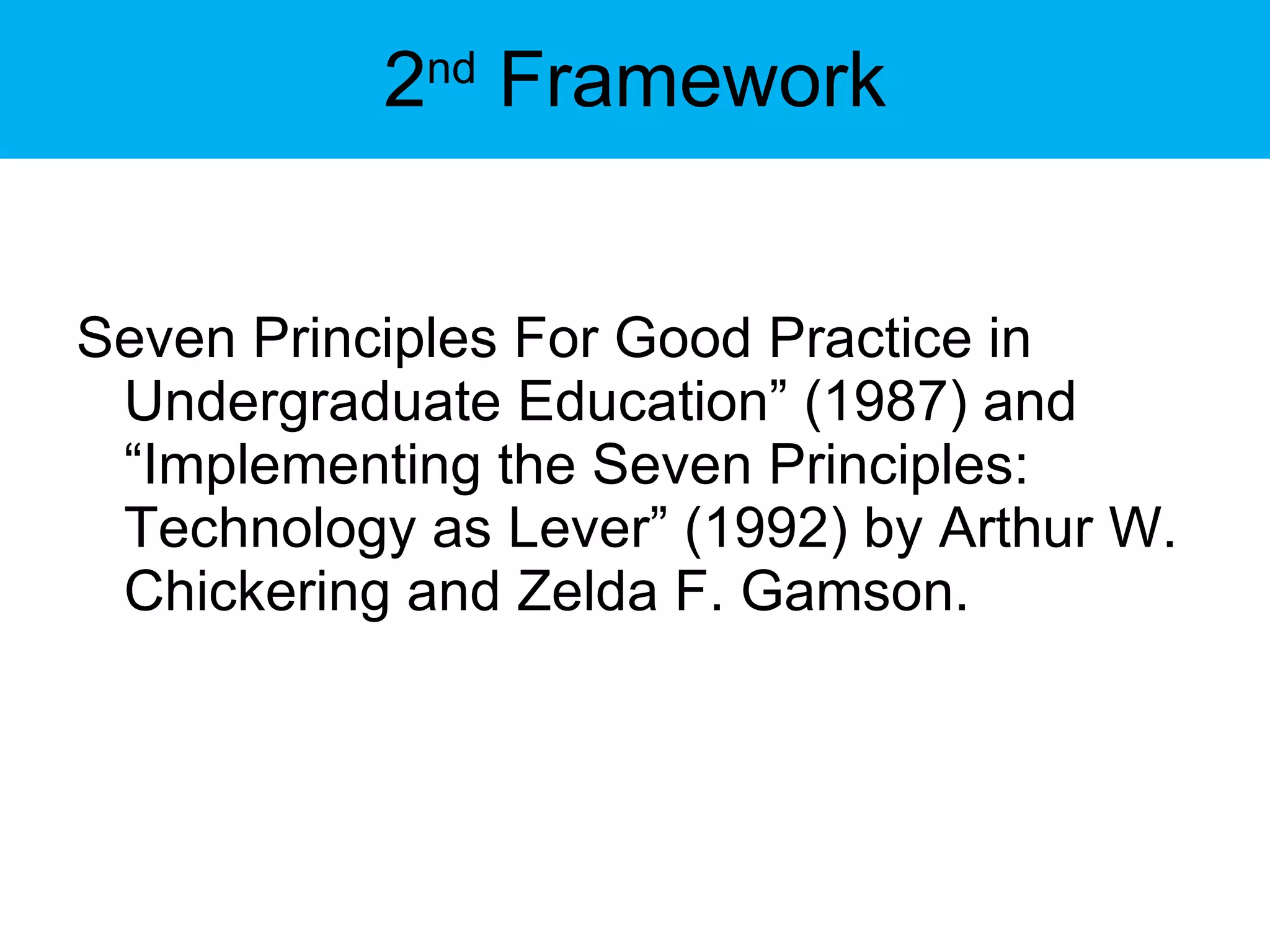 2nd Framework

Seven Principles For Good Practice in Undergraduate Education” (1987) and “Implementing the Seven Principles: Technology as Lever” (1992) by Arthur W. Chickering and Zelda F. Gamson.